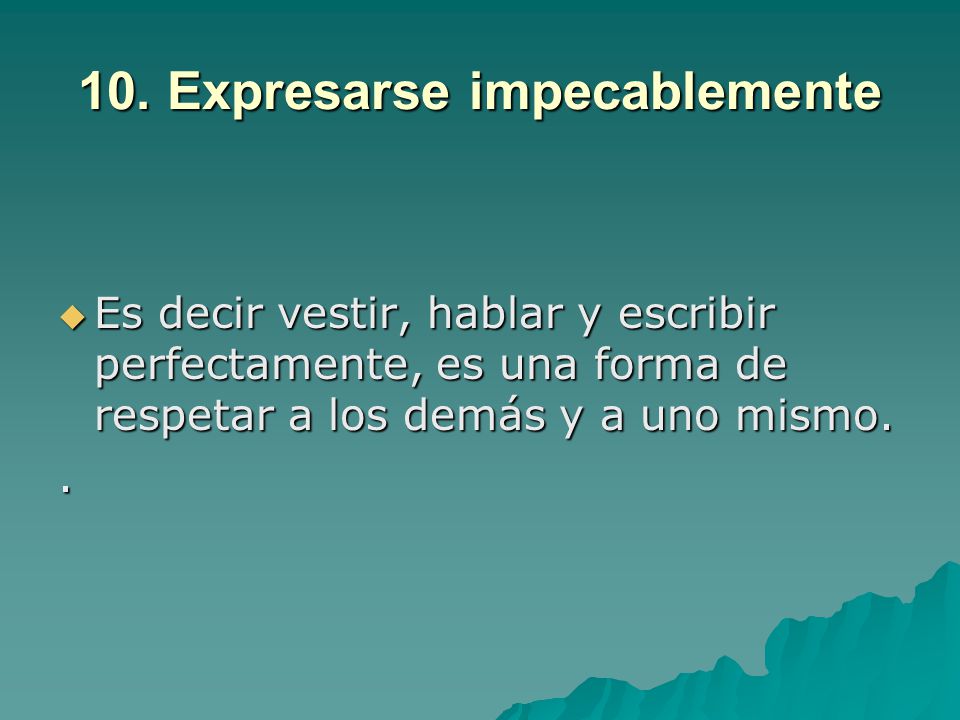 10. Expresarse impecablemente

Es decir vestir, hablar y escribir perfectamente, es una forma de respetar a los demás y a uno mismo.

.